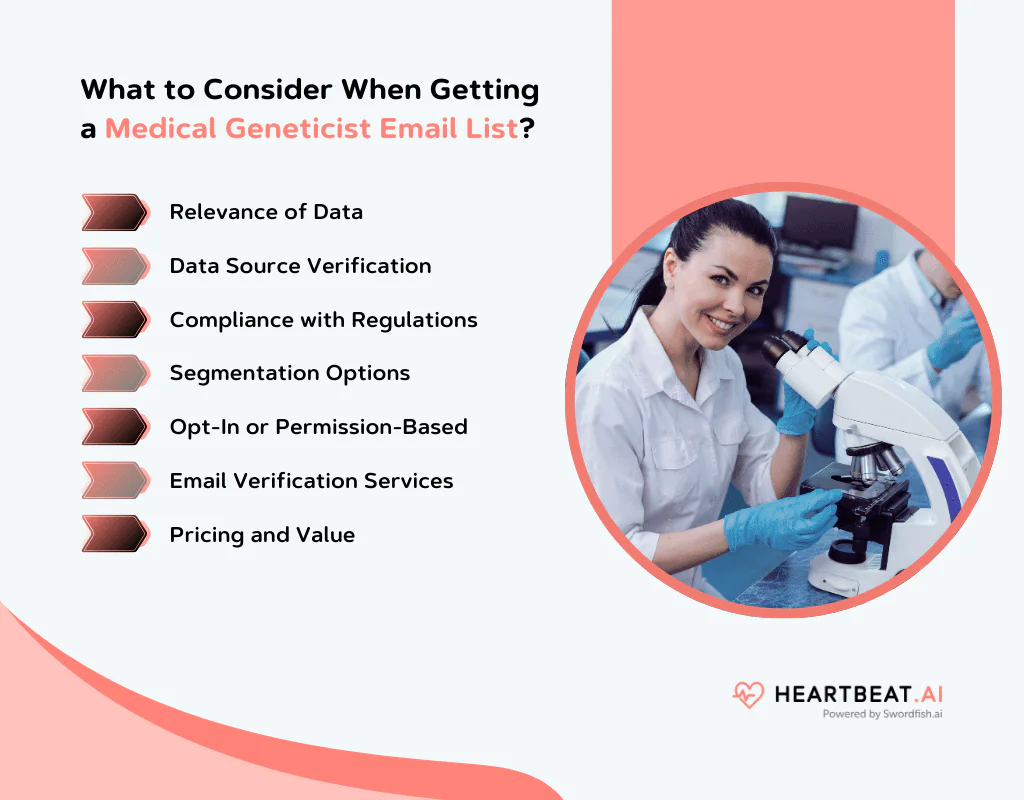 What to Consider When Getting a Medical Geneticist Email List?

Relevance of Data

Data Source Verification

Compliance with Regulations

Segmentation Options

Opt-In or Permission-Based

Email Verification Services

Pricing and Value

HEARTBEAT.AI
Powered by Swordfish.ai